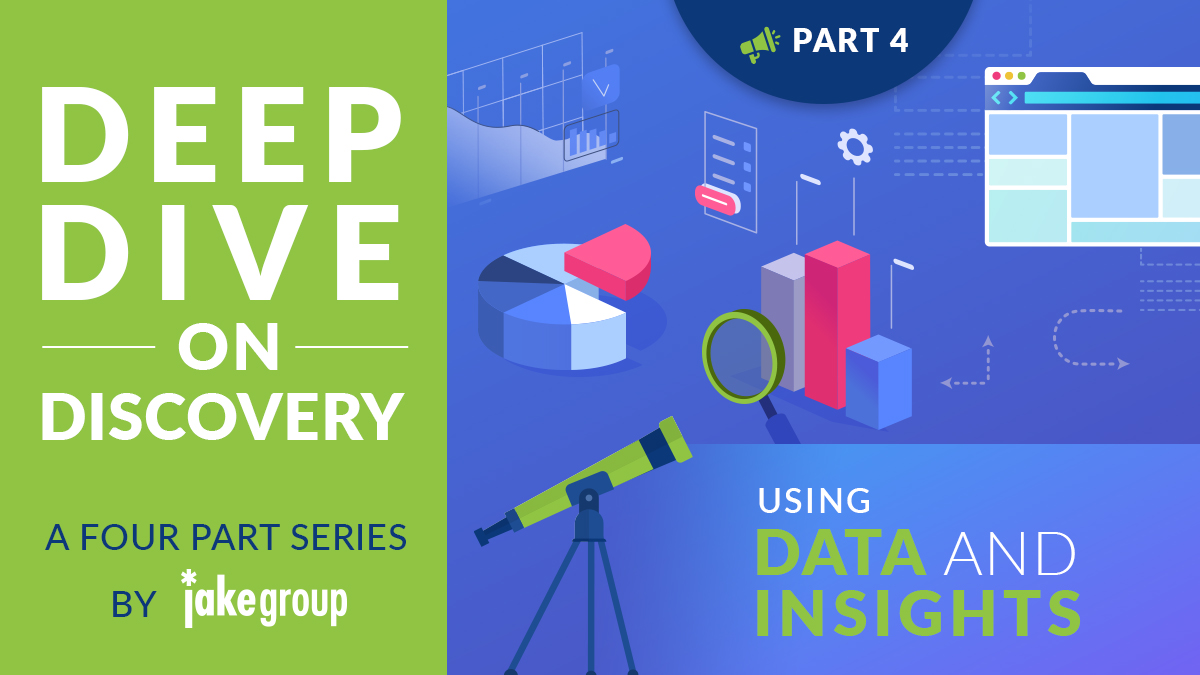 DEEP DIVE ON DISCOVERY

A FOUR PART SERIES BY jakegroup

PART 4

USING DATA AND INSIGHTS